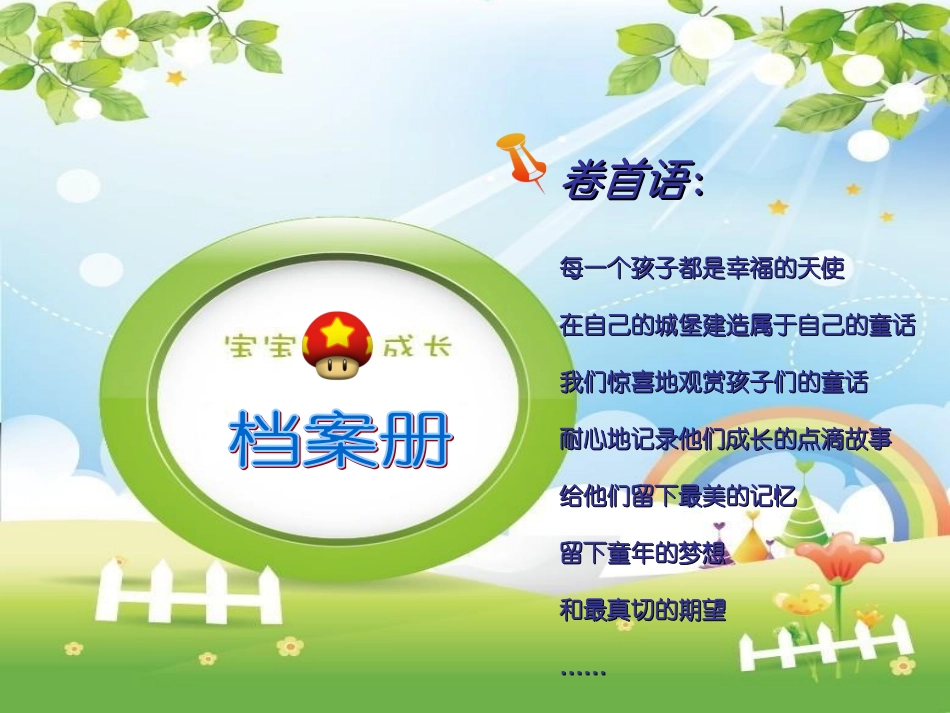 宝宝成长

档案册

卷首语:

每一个孩子都是幸福的天使

在自己的城堡建造属于自己的童话

我们惊喜地观赏孩子们的童话

耐心地记录他们成长的点滴故事

给他们留下最美的记忆

留下童年的梦想

和最真切的期望

……